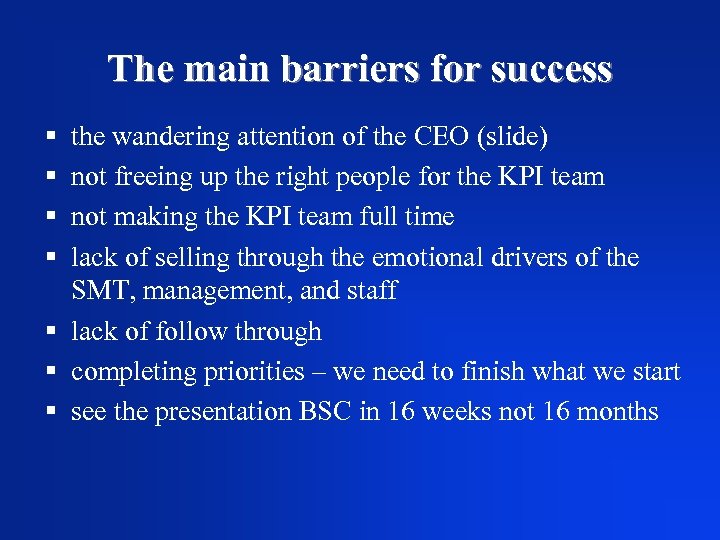 The main barriers for success

▪ the wandering attention of the CEO (slide)
▪ not freeing up the right people for the KPI team
▪ not making the KPI team full time
▪ lack of selling through the emotional drivers of the SMT, management, and staff
▪ lack of follow through
▪ completing priorities – we need to finish what we start
▪ see the presentation BSC in 16 weeks not 16 months